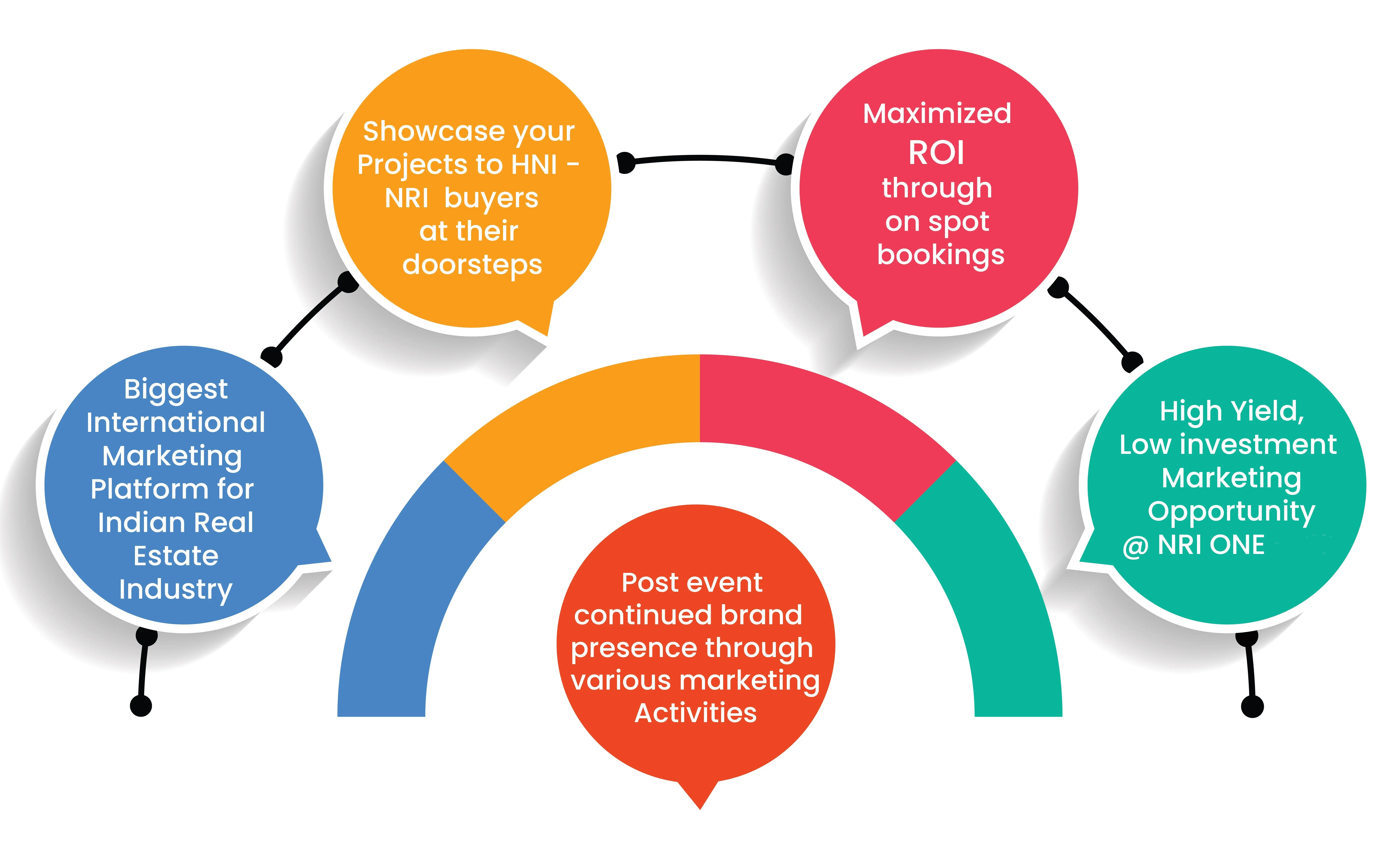 Biggest International Marketing Platform for Indian Real Estate Industry

Showcase your Projects to HNI - NRI buyers at their doorsteps

Maximized ROI through on spot bookings

High Yield, Low investment Marketing Opportunity @ NRI ONE

Post event continued brand presence through various marketing Activities